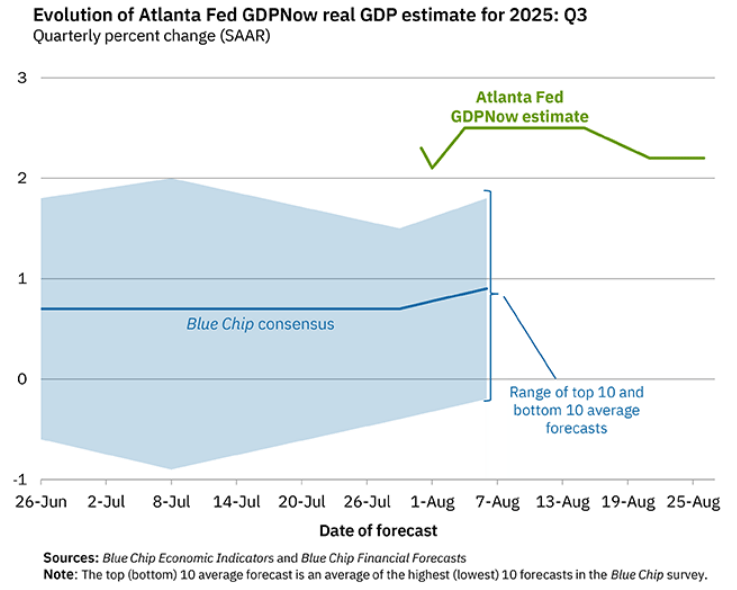 Evolution of Atlanta Fed GDPNow real GDP estimate for 2025: Q3
Quarterly percent change (SAAR)

3
2
1
0
-1

Atlanta Fed GDPNow estimate

Blue Chip consensus

Range of top 10 and bottom 10 average forecasts

26-Jun
2-Jul
8-Jul
14-Jul
20-Jul
26-Jul
1-Aug
7-Aug
13-Aug
19-Aug
25-Aug

Date of forecast

Sources: Blue Chip Economic Indicators and Blue Chip Financial Forecasts
Note: The top (bottom) 10 average forecast is an average of the highest (lowest) 10 forecasts in the Blue Chip survey.